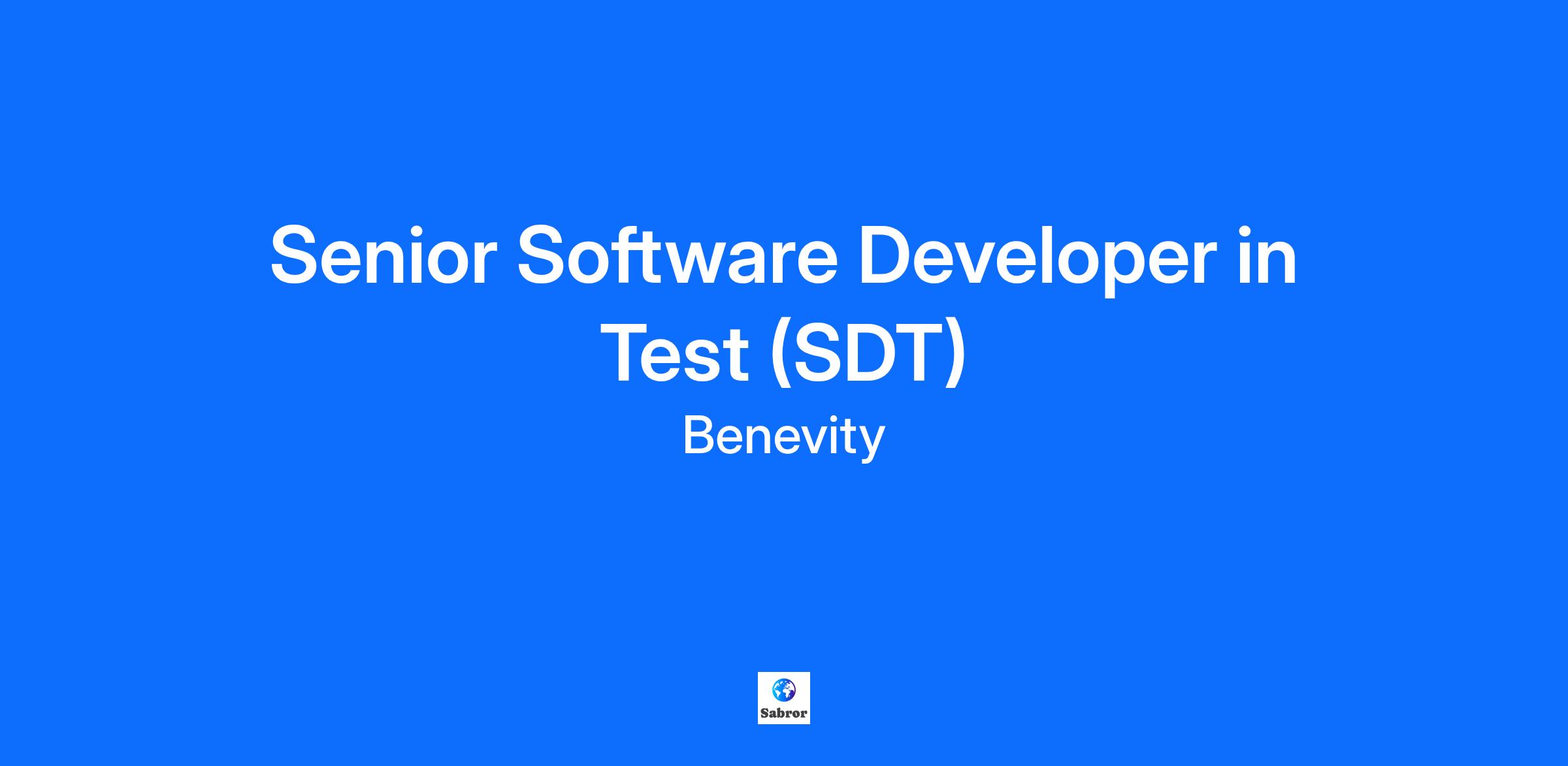 Senior Software Developer in Test (SDT)

Benevity

Sabror